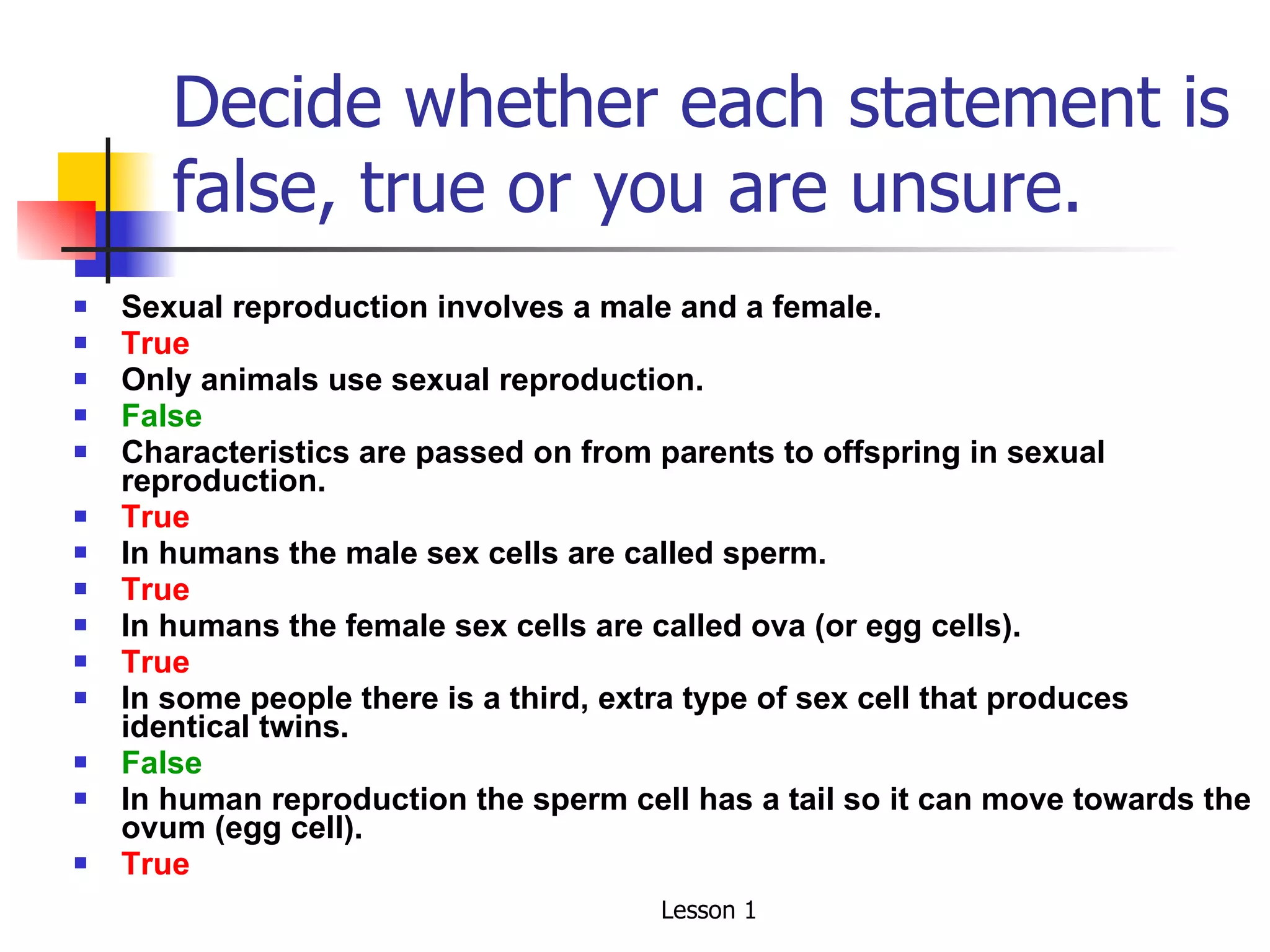 Decide whether each statement is false, true or you are unsure.

- Sexual reproduction involves a male and a female.
- True
- Only animals use sexual reproduction.
- False
- Characteristics are passed on from parents to offspring in sexual reproduction.
- True
- In humans the male sex cells are called sperm.
- True
- In humans the female sex cells are called ova (or egg cells).
- True
- In some people there is a third, extra type of sex cell that produces identical twins.
- False
- In human reproduction the sperm cell has a tail so it can move towards the ovum (egg cell).
- True

Lesson 1